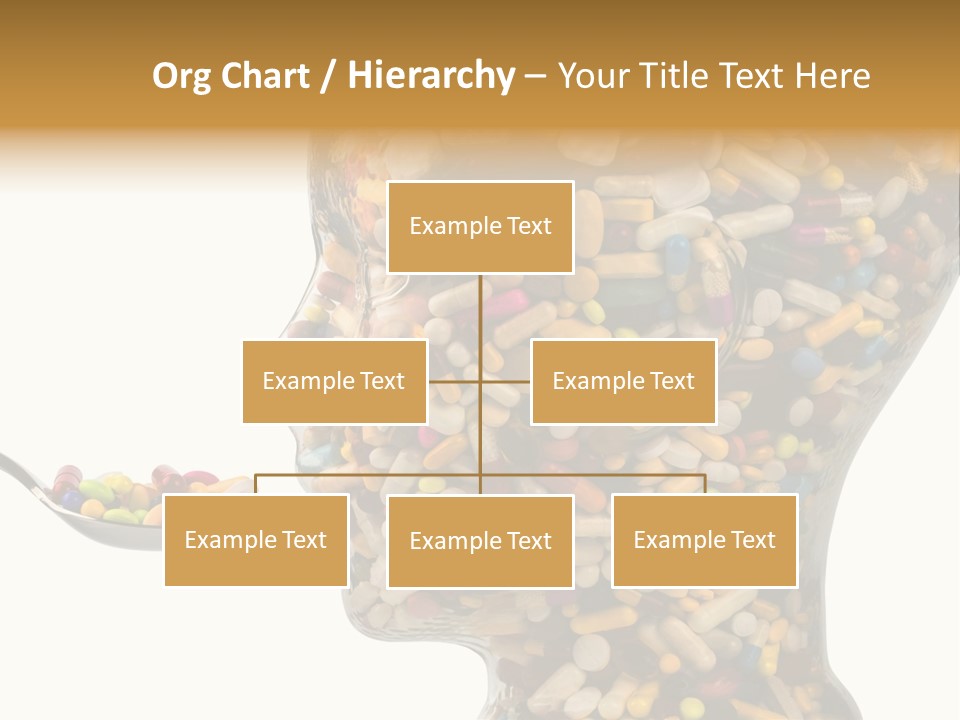 Org Chart / Hierarchy – Your Title Text Here

Example Text

Example Text

Example Text

Example Text

Example Text

Example Text